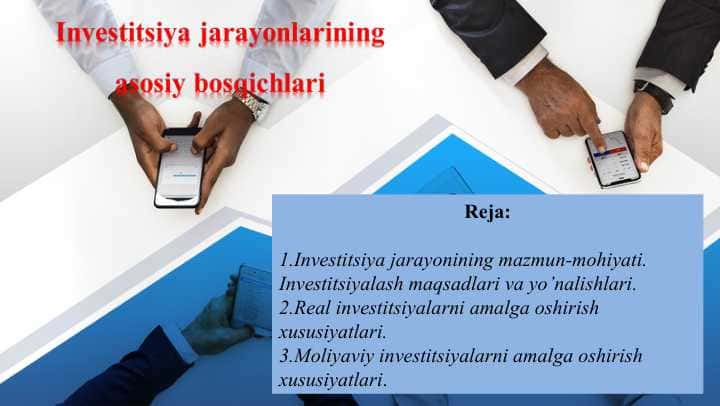 Investitsiya jarayonlarining asosiy bosqichlari

Reja:

1.Investitsiya jarayonining mazmun-mohiyati. Investitsiyalash maqsadlari va yo'nalishlari.
2.Real investitsiyalarni amalga oshirish xususiyatlari.
3.Moliyaviy investitsiyalarni amalga oshirish xususiyatlari.